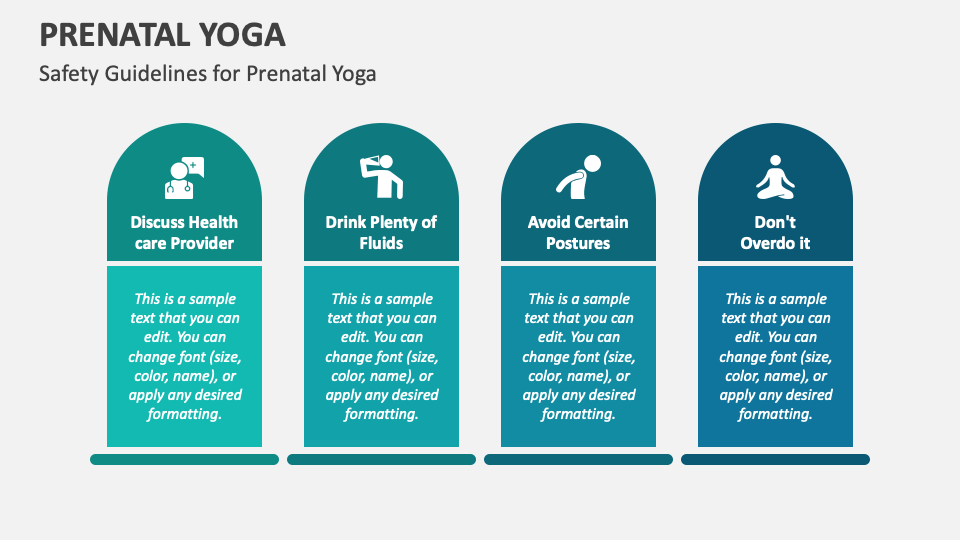 PRENATAL YOGA

Safety Guidelines for Prenatal Yoga

Discuss Health care Provider

This is a sample text that you can edit. You can change font (size, color, name), or apply any desired formatting.

Drink Plenty of Fluids

This is a sample text that you can edit. You can change font (size, color, name), or apply any desired formatting.

Avoid Certain Postures

This is a sample text that you can edit. You can change font (size, color, name), or apply any desired formatting.

Don't Overdo it

This is a sample text that you can edit. You can change font (size, color, name), or apply any desired formatting.